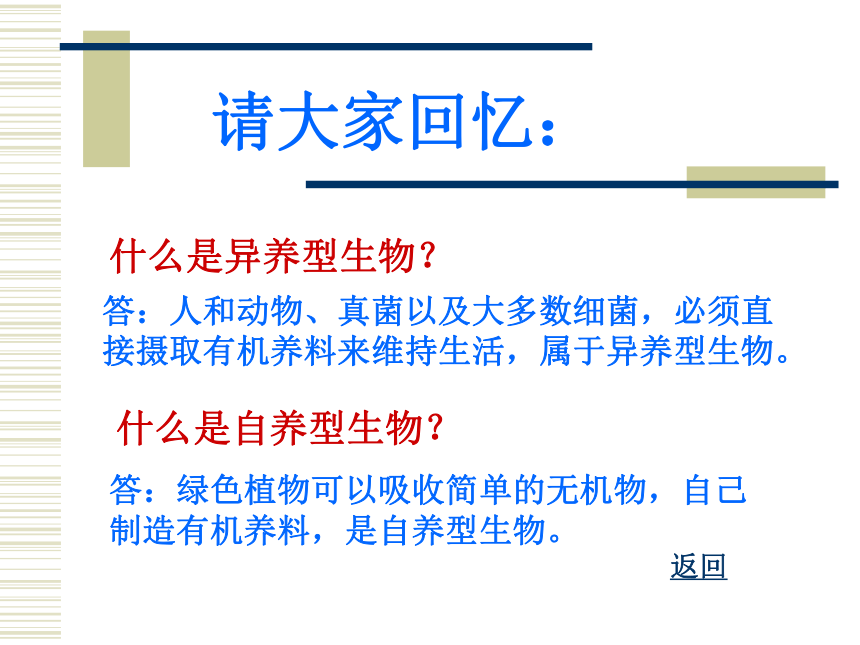 请大家回忆：

什么是异养型生物？

答：人和动物、真菌以及大多数细菌，必须直接摄取有机养料来维持生活，属于异养型生物。

什么是自养型生物？

答：绿色植物可以吸收简单的无机物，自己制造有机养料，是自养型生物。

返回